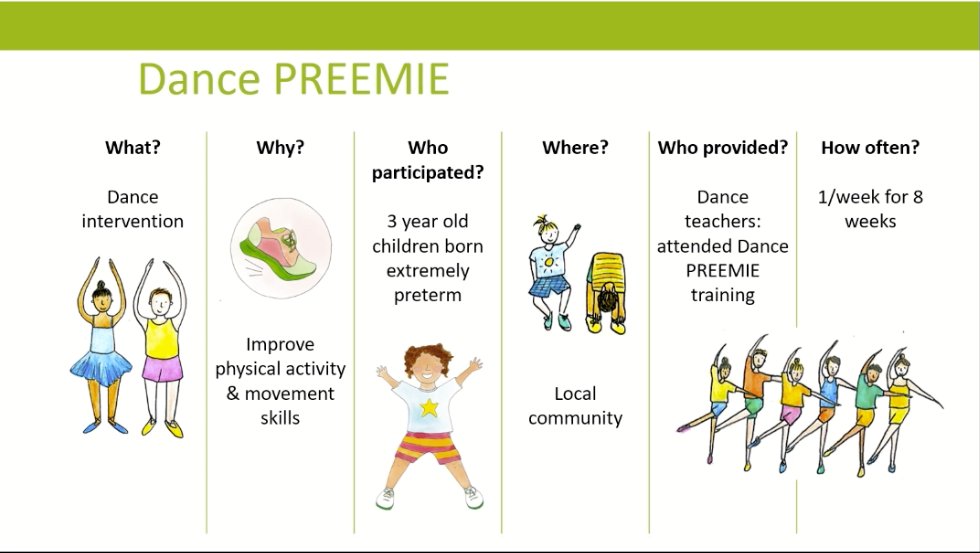 Dance PREEMIE

What?

Dance intervention

Why?

Improve physical activity & movement skills

Who participated?

3 year old children born extremely preterm

Where?

Local community

Who provided?

Dance teachers: attended Dance PREEMIE training

How often?

1/week for 8 weeks